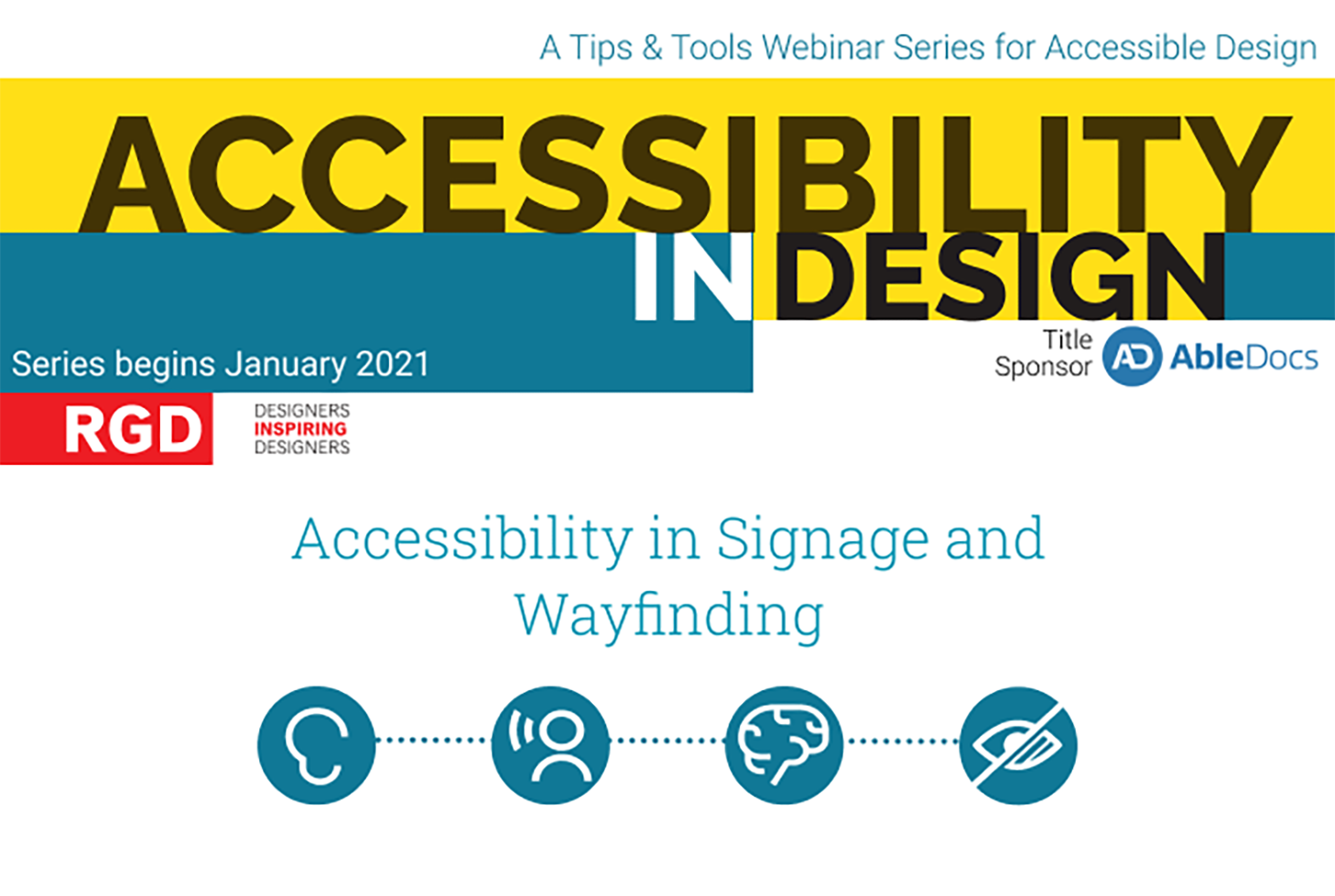 A Tips & Tools Webinar Series for Accessible Design

ACCESSIBILITY IN DESIGN

Series begins January 2021

Title Sponsor AD AbleDocs

RGD DESIGNERS INSPIRING DESIGNERS

Accessibility in Signage and Wayfinding